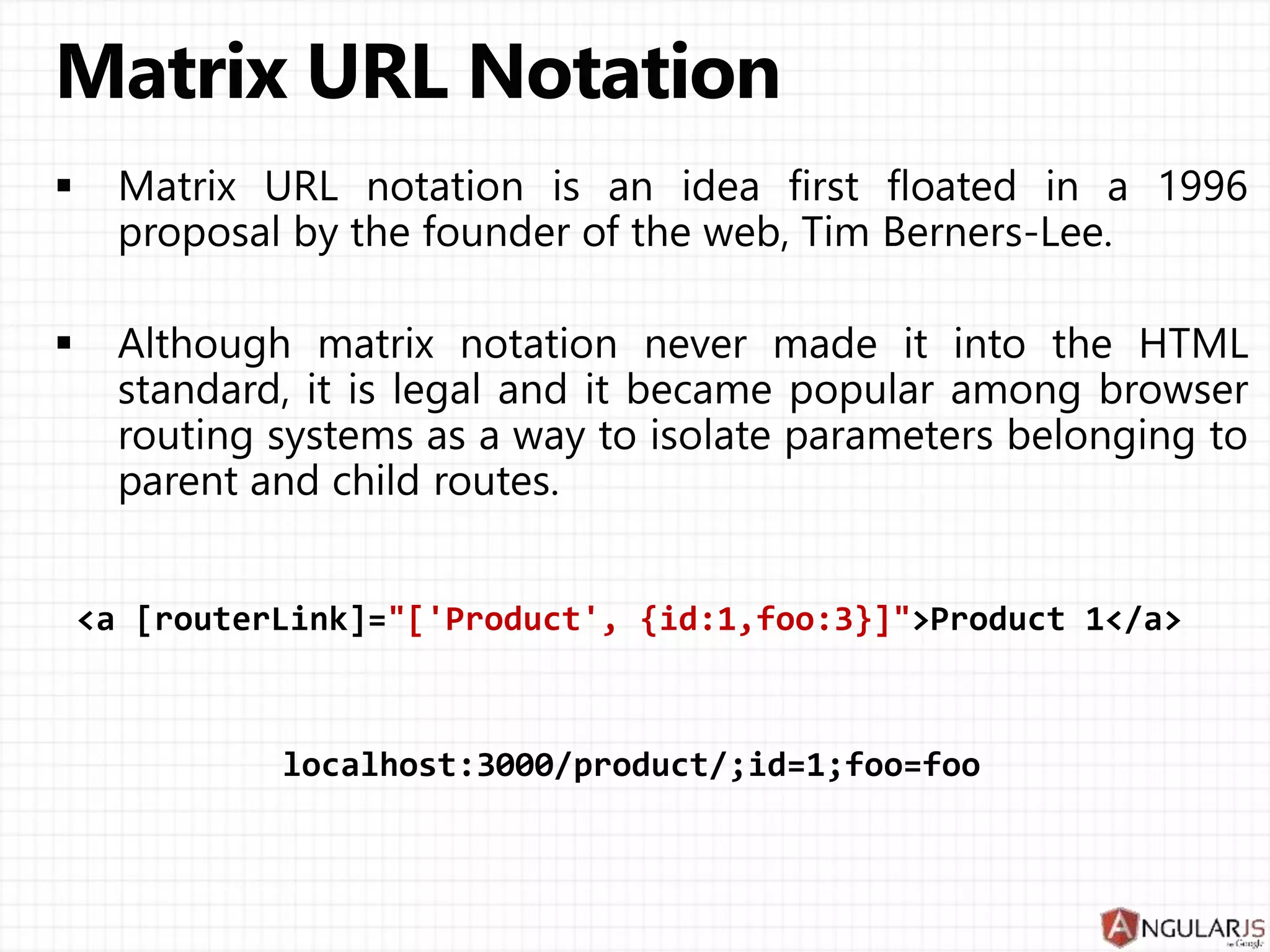 Matrix URL Notation

▪ Matrix URL notation is an idea first floated in a 1996 proposal by the founder of the web, Tim Berners-Lee.

▪ Although matrix notation never made it into the HTML standard, it is legal and it became popular among browser routing systems as a way to isolate parameters belonging to parent and child routes.

<a [routerLink]="['Product', {id:1,foo:3}]">Product 1</a>

localhost:3000/product/;id=1;foo=foo

ANGULARJS by Google